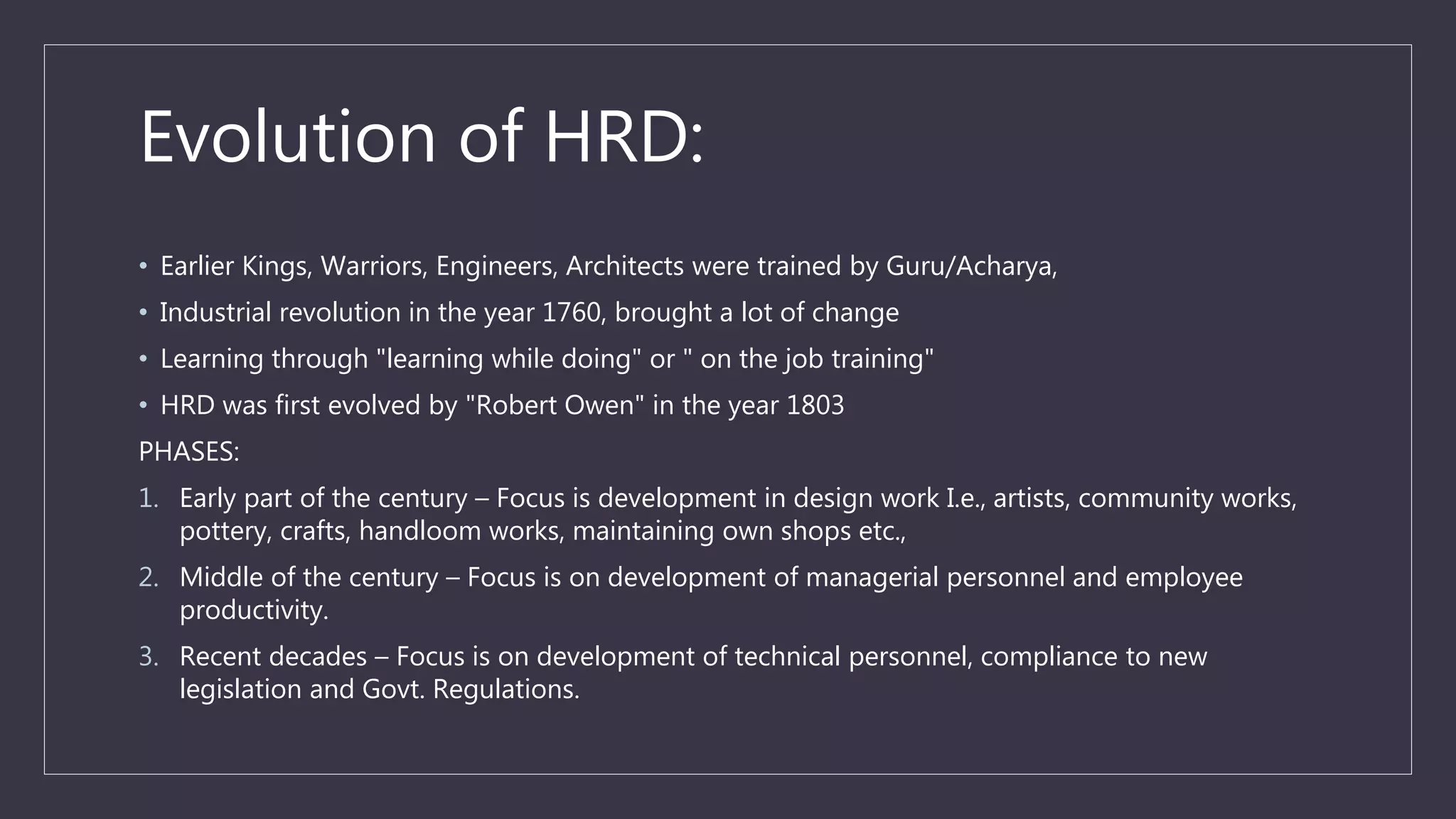 Evolution of HRD:

• Earlier Kings, Warriors, Engineers, Architects were trained by Guru/Acharya,
• Industrial revolution in the year 1760, brought a lot of change
• Learning through "learning while doing" or " on the job training"
• HRD was first evolved by "Robert Owen" in the year 1803

PHASES:

1. Early part of the century – Focus is development in design work I.e., artists, community works, pottery, crafts, handloom works, maintaining own shops etc.,
2. Middle of the century – Focus is on development of managerial personnel and employee productivity.
3. Recent decades – Focus is on development of technical personnel, compliance to new legislation and Govt. Regulations.